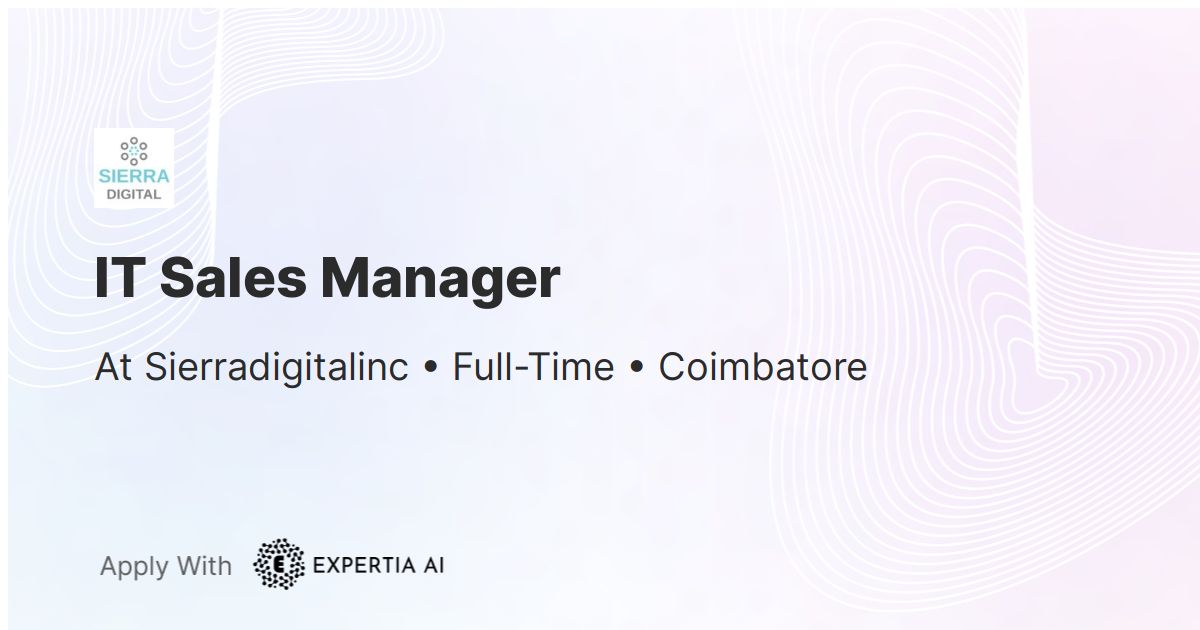 SIERRA
DIGITAL

IT Sales Manager

At Sierradigitalinc • Full-Time • Coimbatore

Apply With E EXPERTIA AI